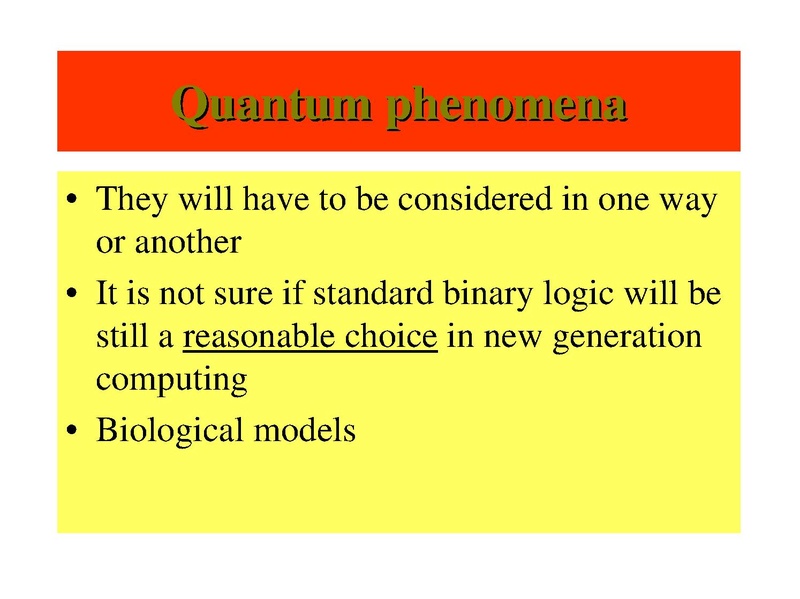 Quantum phenomena

• They will have to be considered in one way or another
• It is not sure if standard binary logic will be still a reasonable choice in new generation computing
• Biological models